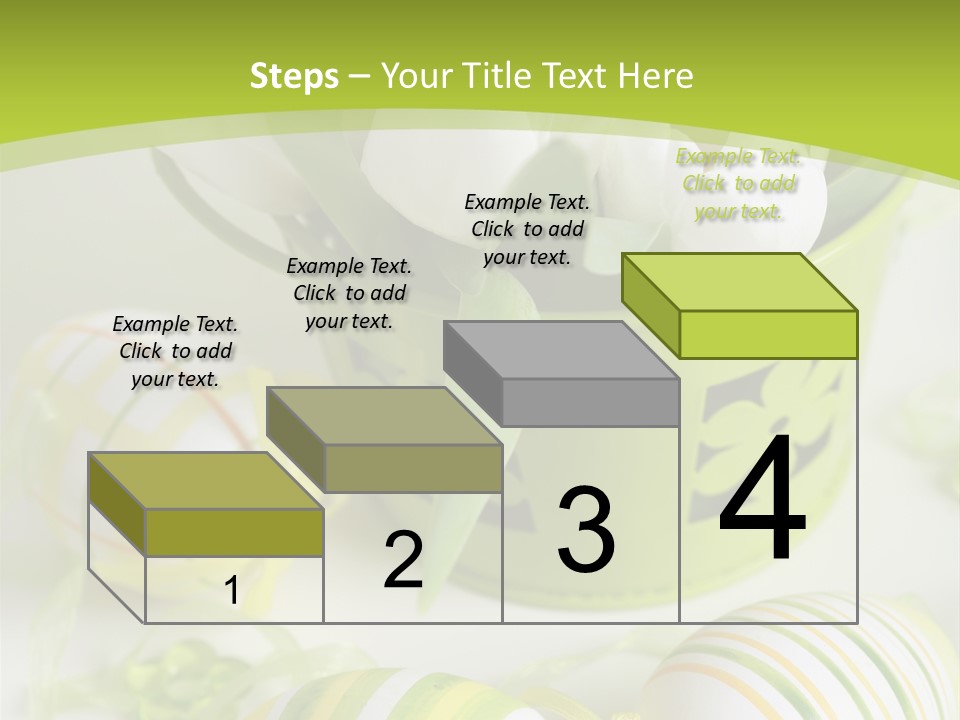 Steps – Your Title Text Here

Example Text. Click to add your text.

Example Text. Click to add your text.

Example Text. Click to add your text.

Example Text. Click to add your text.

1

2

3

4